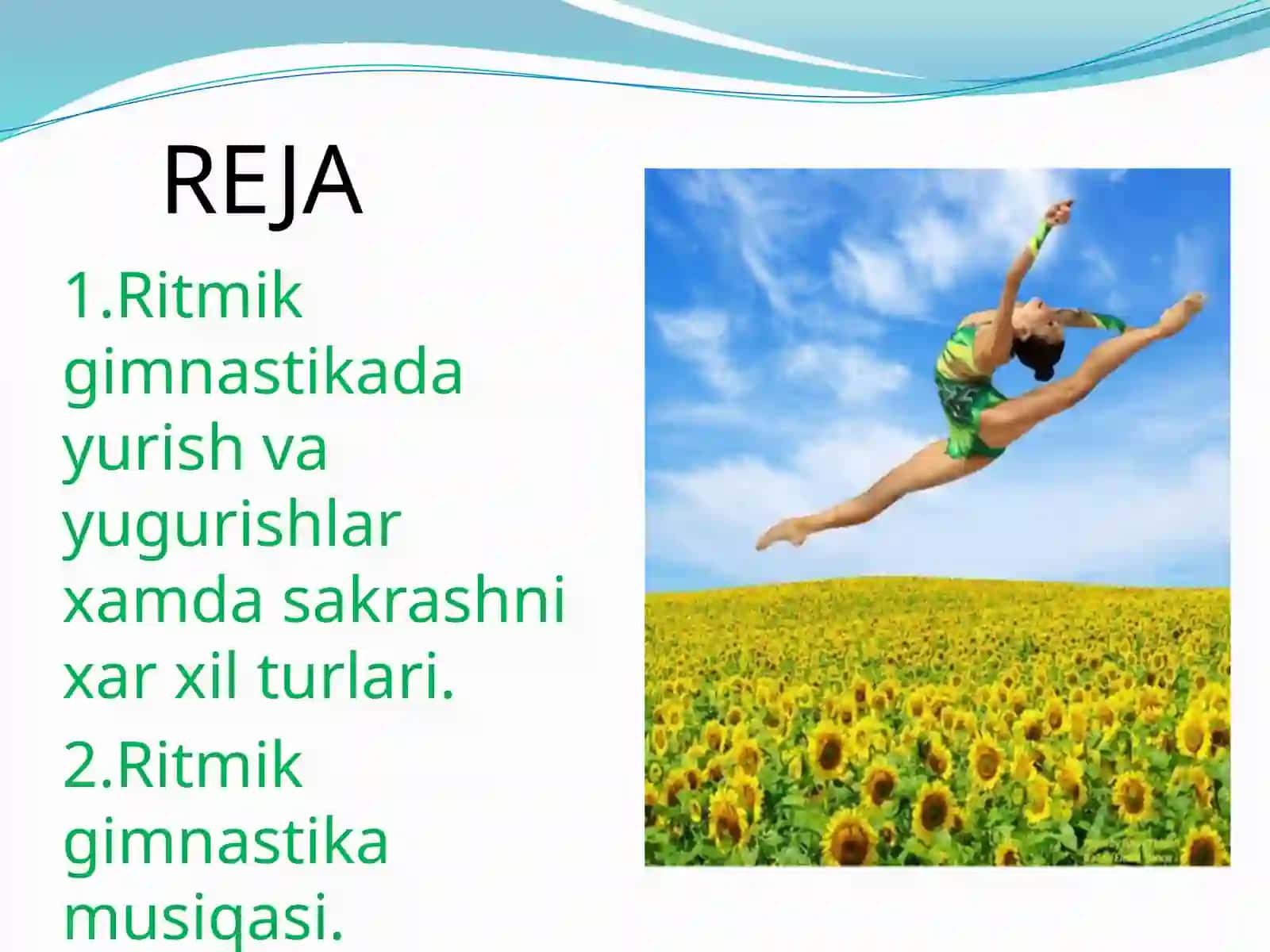 REJA

1.Ritmik gimnastikada yurish va yugurishlar xamda sakrashni xar xil turlari.

2.Ritmik gimnastika musiqasi.